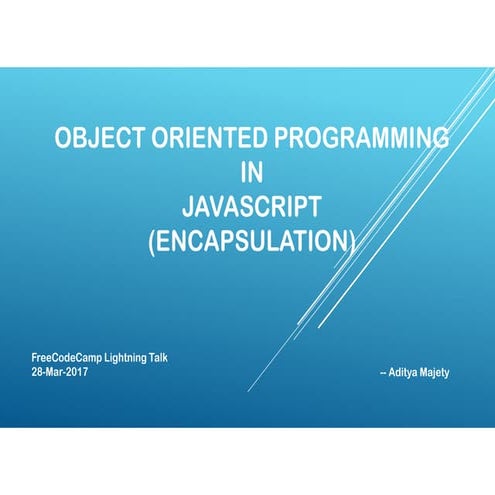 OBJECT ORIENTED PROGRAMMING
IN
JAVASCRIPT
(ENCAPSULATION)

FreeCodeCamp Lightning Talk
28-Mar-2017

-- Aditya Majety